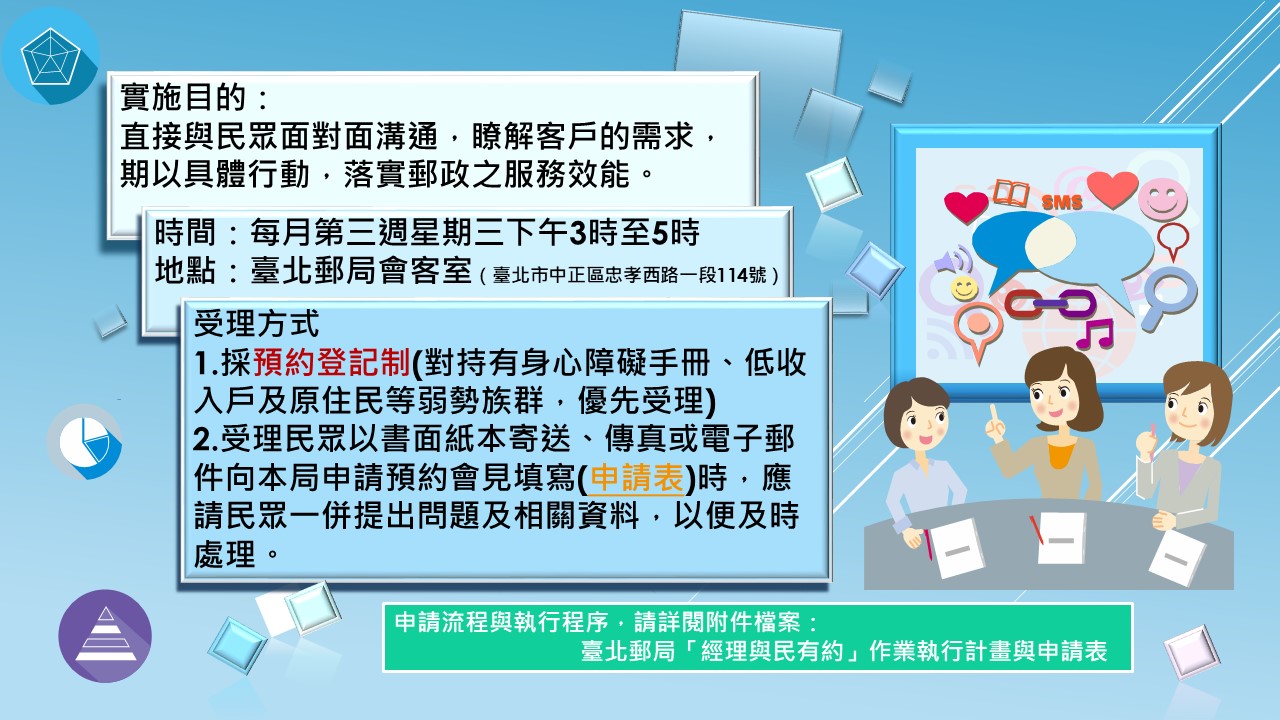 實施目的：
直接與民眾面對面溝通，瞭解客戶的需求，期以具體行動，落實郵政之服務效能。

時間：每月第三週星期三下午3時至5時
地點：臺北郵局會客室（臺北市中正區忠孝西路一段114號）

受理方式
1.採預約登記制(對持有身心障礙手冊、低收入戶及原住民等弱勢族群，優先受理)
2.受理民眾以書面紙本寄送、傳真或電子郵件向本局申請預約會見填寫(申請表)時，應請民眾一併提出問題及相關資料，以便及時處理。

SMS

申請流程與執行程序，請詳閱附件檔案：
臺北郵局「經理與民有約」作業執行計畫與申請表